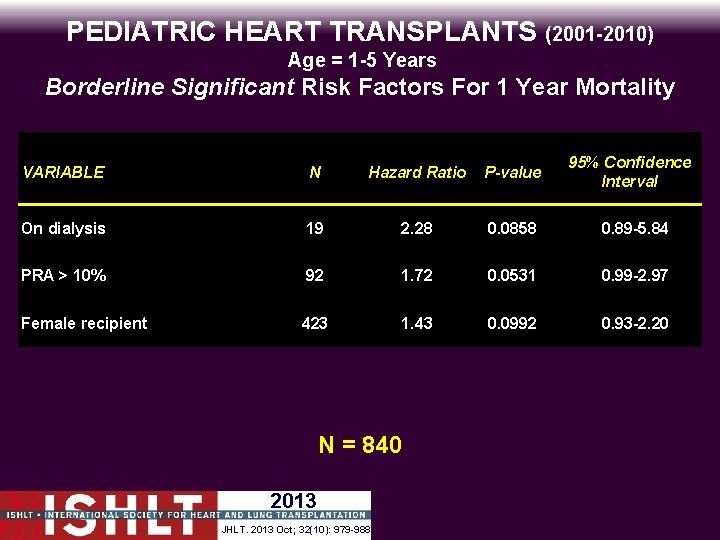 PEDIATRIC HEART TRANSPLANTS (2001-2010)
Age = 1-5 Years
Borderline Significant Risk Factors For 1 Year Mortality

| VARIABLE | N | Hazard Ratio | P-value | 95% Confidence Interval |
|---|---|---|---|---|
| On dialysis | 19 | 2.28 | 0.0858 | 0.89-5.84 |
| PRA > 10% | 92 | 1.72 | 0.0531 | 0.99-2.97 |
| Female recipient | 423 | 1.43 | 0.0992 | 0.93-2.20 |

N = 840

ISHLT
2013
ISHLT • INTERNATIONAL SOCIETY FOR HEART AND LUNG TRANSPLANTATION
JHLT. 2013 Oct; 32(10): 979-988